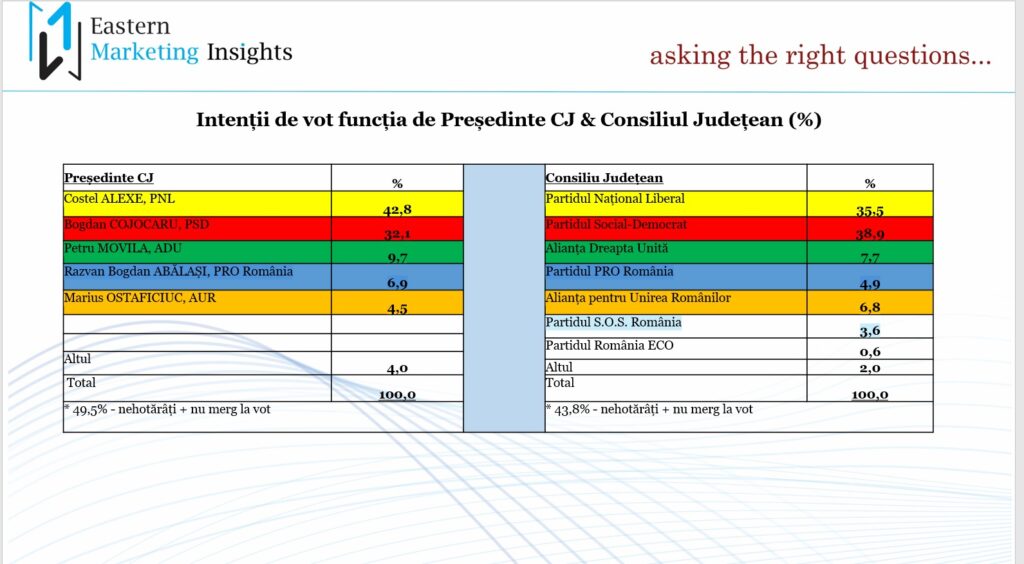 Eastern Marketing Insights

asking the right questions...

Intenții de vot funcția de Președinte CJ & Consiliul Județean (%)

| Președinte CJ | % |
|---|---|
| Costel ALEXE, PNL | 42,8 |
| Bogdan COJOCARU, PSD | 32,1 |
| Petru MOVILA, ADU | 9,7 |
| Razvan Bogdan ABĂLAȘI, PRO România | 6,9 |
| Marius OSTAFICIUC, AUR | 4,5 |
| | |
| | |
| Altul | 4,0 |
| Total | 100,0 |
| * 49,5% - nehotărâți + nu merg la vot | |

| Consiliu Județean | % |
|---|---|
| Partidul Național Liberal | 35,5 |
| Partidul Social-Democrat | 38,9 |
| Alianța Dreapta Unită | 7,7 |
| Partidul PRO România | 4,9 |
| Alianța pentru Unirea Românilor | 6,8 |
| Partidul S.O.S. România | 3,6 |
| Partidul România ECO | 0,6 |
| Altul | 2,0 |
| Total | 100,0 |
| * 43,8% - nehotărâți + nu merg la vot | |